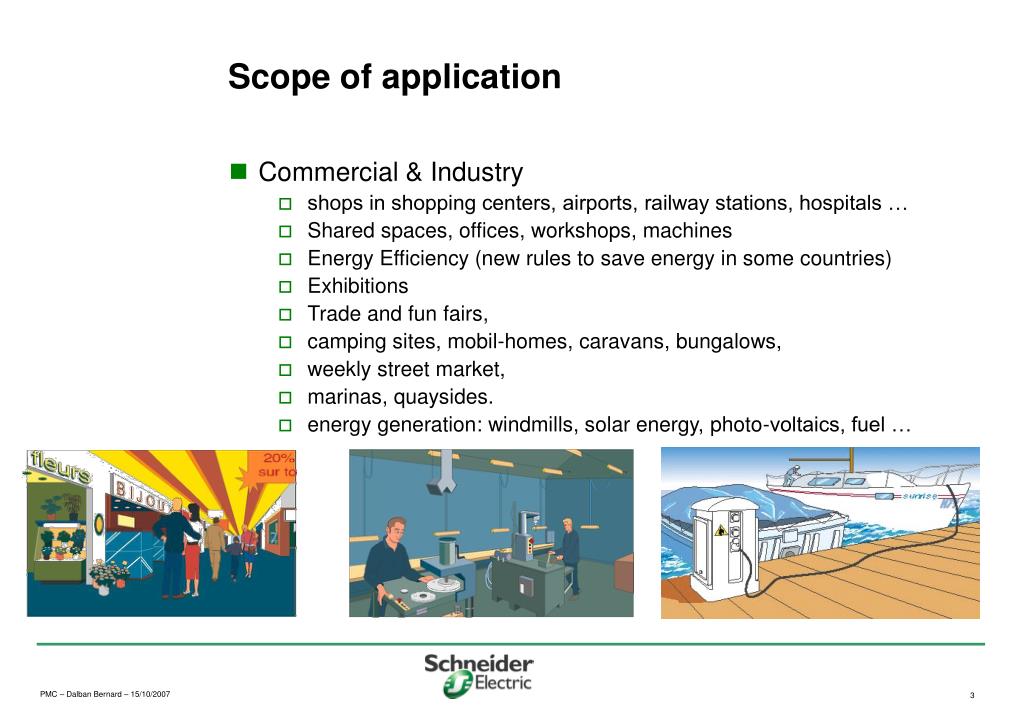 Scope of application

Commercial & Industry
shops in shopping centers, airports, railway stations, hospitals …
Shared spaces, offices, workshops, machines
Energy Efficiency (new rules to save energy in some countries)
Exhibitions
Trade and fun fairs,
camping sites, mobil-homes, caravans, bungalows,
weekly street market,
marinas, quaysides.
energy generation: windmills, solar energy, photo-voltaics, fuel …

fleurs
BIJOU
20% sur to

sunrise

Schneider Electric

PMC – Dalban Bernard – 15/10/2007

3